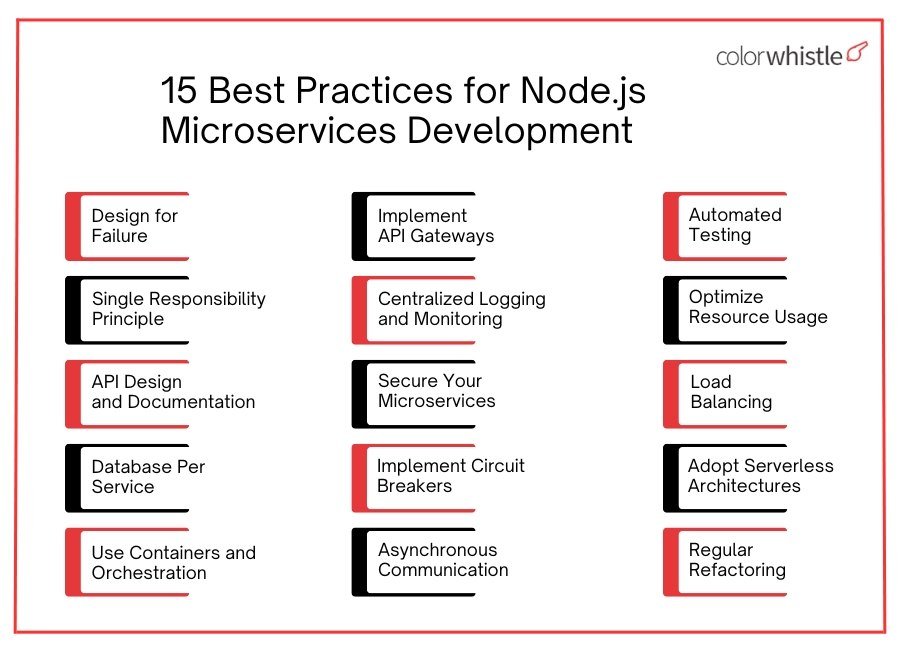 colorwhistle

15 Best Practices for Node.js Microservices Development

Design for Failure

Single Responsibility Principle

API Design and Documentation

Database Per Service

Use Containers and Orchestration

Implement API Gateways

Centralized Logging and Monitoring

Secure Your Microservices

Implement Circuit Breakers

Asynchronous Communication

Automated Testing

Optimize Resource Usage

Load Balancing

Adopt Serverless Architectures

Regular Refactoring